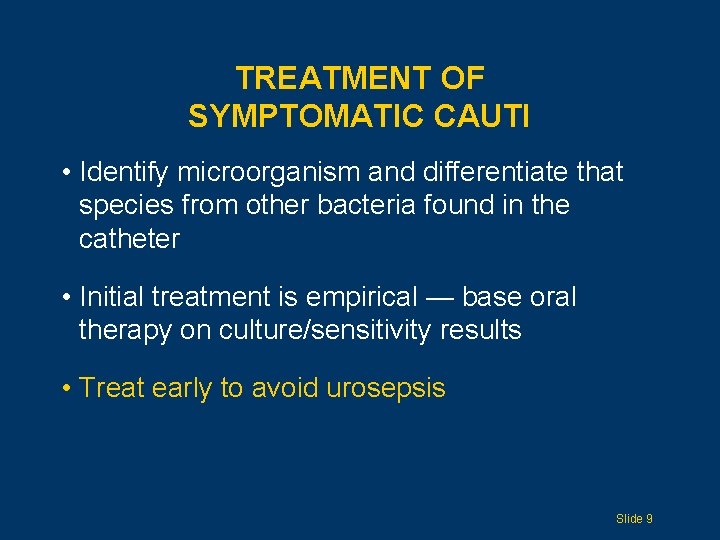 TREATMENT OF
SYMPTOMATIC CAUTI

• Identify microorganism and differentiate that species from other bacteria found in the catheter

• Initial treatment is empirical — base oral therapy on culture/sensitivity results

• Treat early to avoid urosepsis

Slide 9